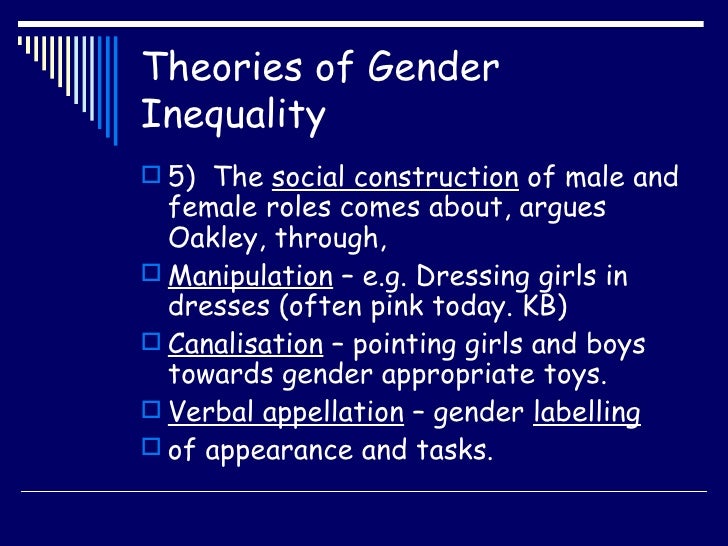 Theories of Gender Inequality

5) The social construction of male and female roles comes about, argues Oakley, through,

Manipulation – e.g. Dressing girls in dresses (often pink today. KB)

Canalisation – pointing girls and boys towards gender appropriate toys.

Verbal appellation – gender labelling

of appearance and tasks.